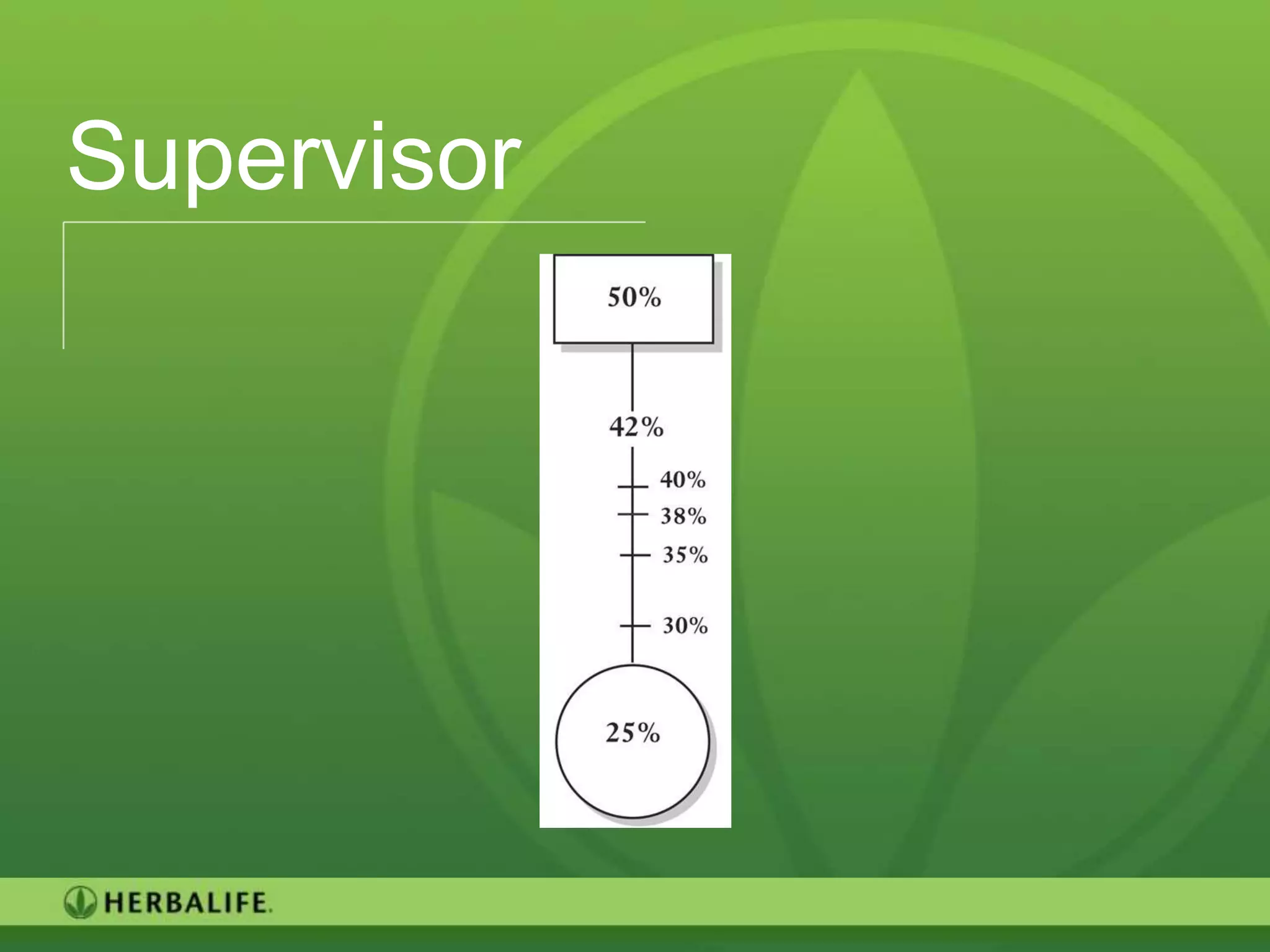 Supervisor

50%

42%

40%

38%

35%

30%

25%

HERBALIFE.